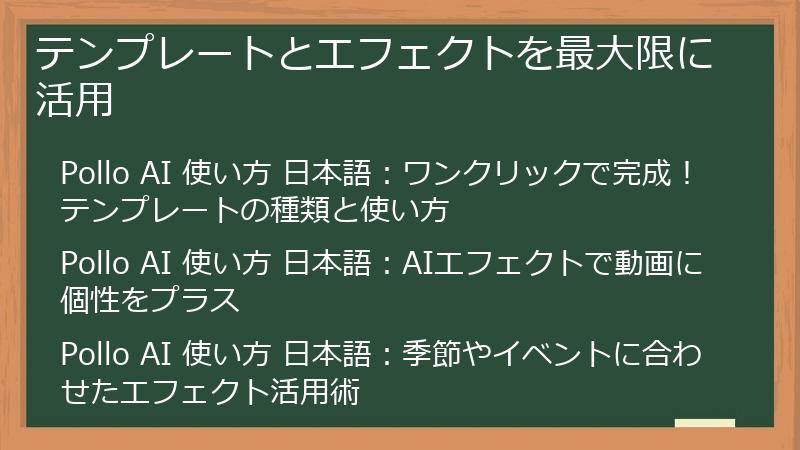 テンプレートとエフェクトを最大限に活用

Pollo AI 使い方 日本語：ワンクリックで完成！テンプレートの種類と使い方

Pollo AI 使い方 日本語：AIエフェクトで動画に個性をプラス

Pollo AI 使い方 日本語：季節やイベントに合わせたエフェクト活用術